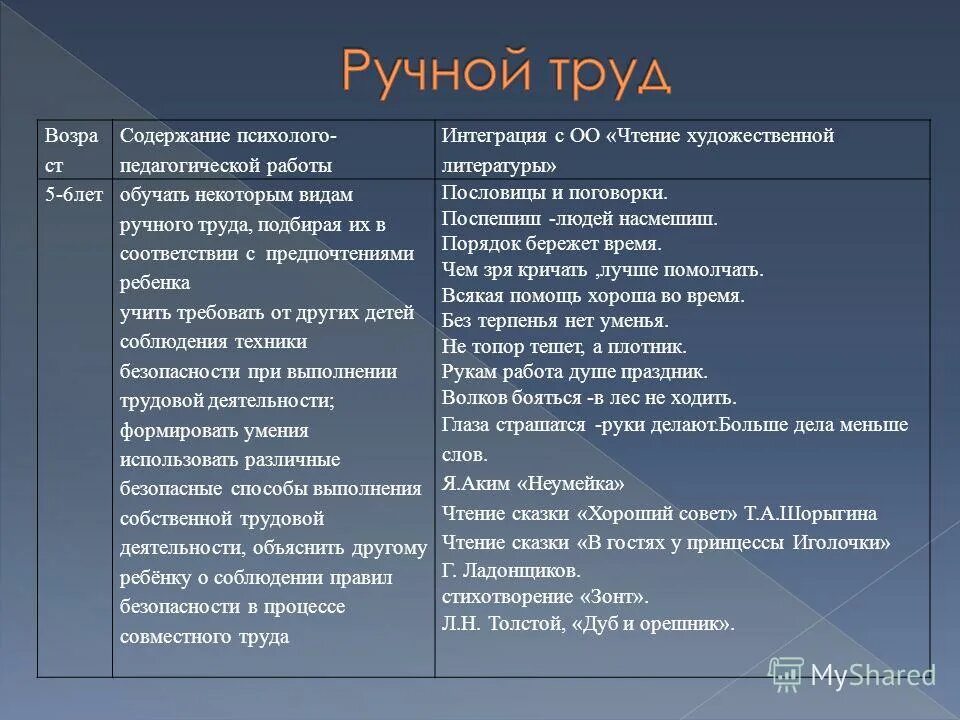 Ручной труд

| Возраст | Содержание психолого-педагогической работы | Интеграция с ОО «Чтение художественной литературы» |
|---|---|---|
| 5-6лет | обучать некоторым видам ручного труда, подбирая их в соответствии с предпочтениями ребенка учить требовать от других детей соблюдения техники безопасности при выполнении трудовой деятельности; формировать умения использовать различные безопасные способы выполнения собственной трудовой деятельности, объяснить другому ребёнку о соблюдении правил безопасности в процессе совместного труда | Пословицы и поговорки. Поспешиш -людей насмешиш. Порядок бережет время. Чем зря кричать ,лучше помолчать. Всякая помощь хороша во время. Без терпенья нет уменья. Не топор тешет, а плотник. Рукам работа душе праздник. Волков бояться -в лес не ходить. Глаза страшатся -руки делают.Больше дела меньше слов. Я.Аким «Неумейка» Чтение сказки «Хороший совет» Т.А.Шорыгина Чтение сказки «В гостях у принцессы Иголочки» Г. Ладонщиков. стихотворение «Зонт». Л.Н. Толстой, «Дуб и орешник». |

MyShared